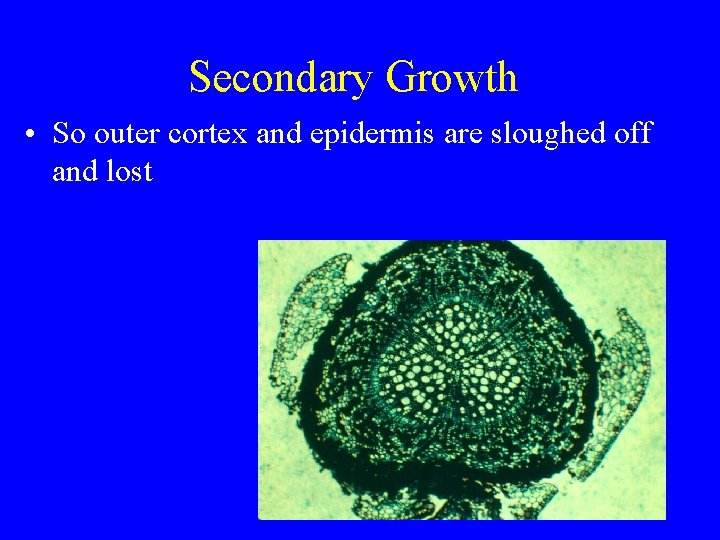 Secondary Growth

• So outer cortex and epidermis are sloughed off and lost